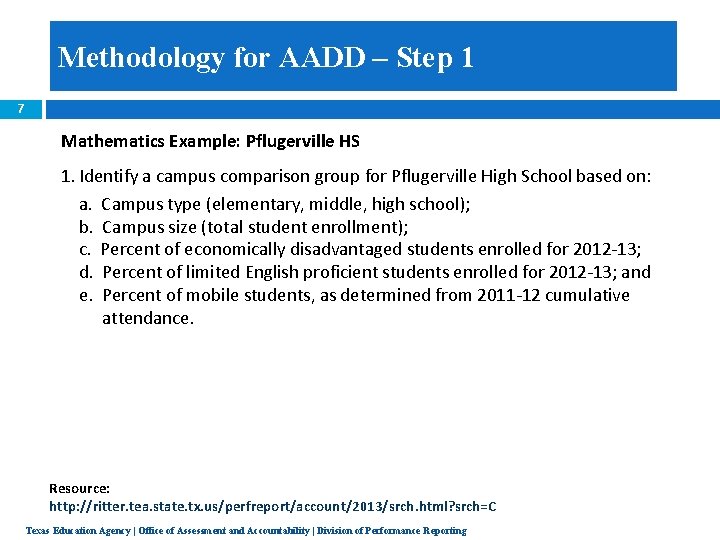 Methodology for AADD – Step 1

7

Mathematics Example: Pflugerville HS

1. Identify a campus comparison group for Pflugerville High School based on:

a. Campus type (elementary, middle, high school);
b. Campus size (total student enrollment);
c. Percent of economically disadvantaged students enrolled for 2012-13;
d. Percent of limited English proficient students enrolled for 2012-13; and
e. Percent of mobile students, as determined from 2011-12 cumulative attendance.

Resource:
http://ritter.tea.state.tx.us/perfreport/account/2013/srch.html?srch=C

Texas Education Agency | Office of Assessment and Accountability | Division of Performance Reporting